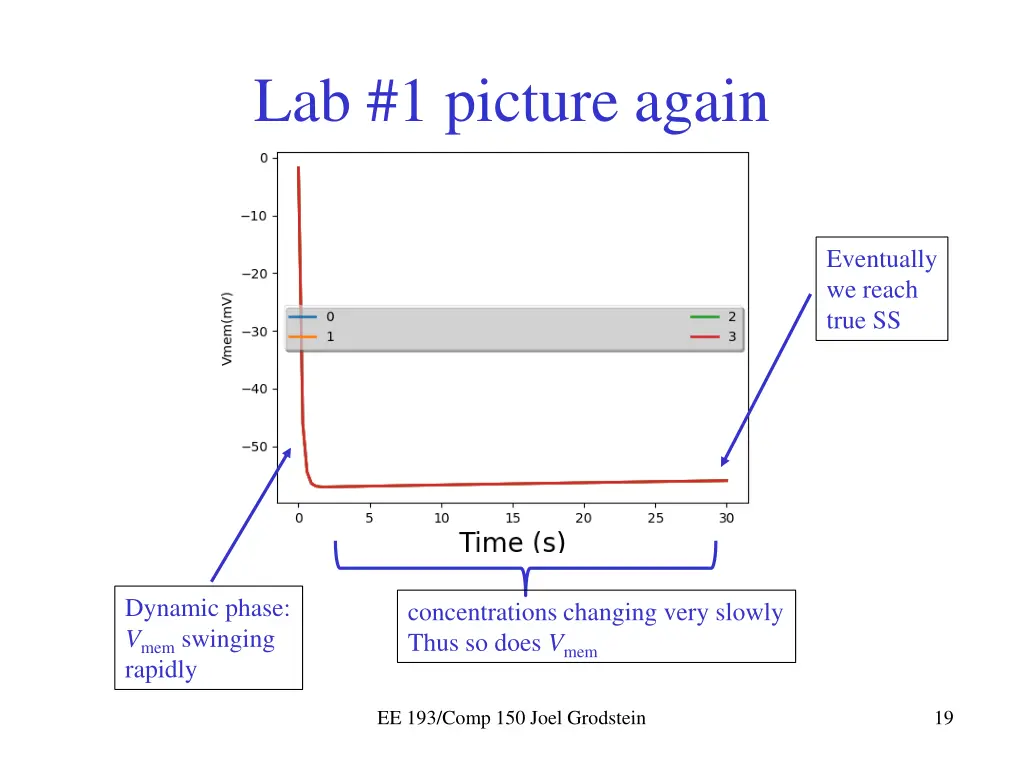 Lab #1 picture again

0
−10
−20
−30
−40
−50
Vmem(mV)
0
1
2
3
0
5
10
15
20
25
30
Time (s)

Eventually we reach true SS

Dynamic phase: $V_{mem}$ swinging rapidly

concentrations changing very slowly
Thus so does $V_{mem}$

EE 193/Comp 150 Joel Grodstein

19